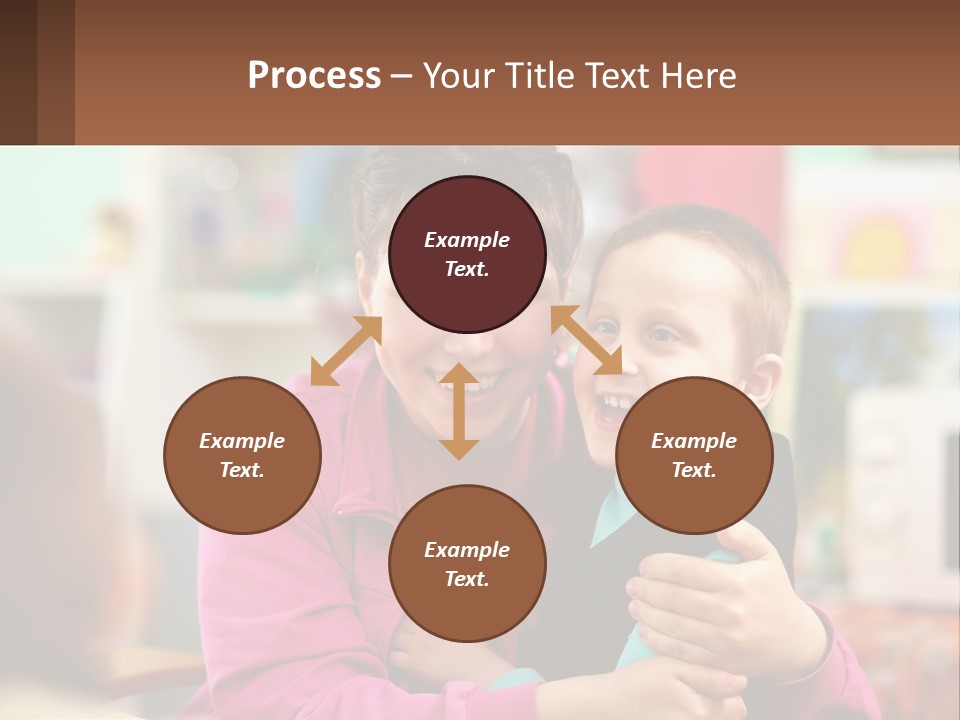 Process – Your Title Text Here

Example Text.

Example Text.

Example Text.

Example Text.